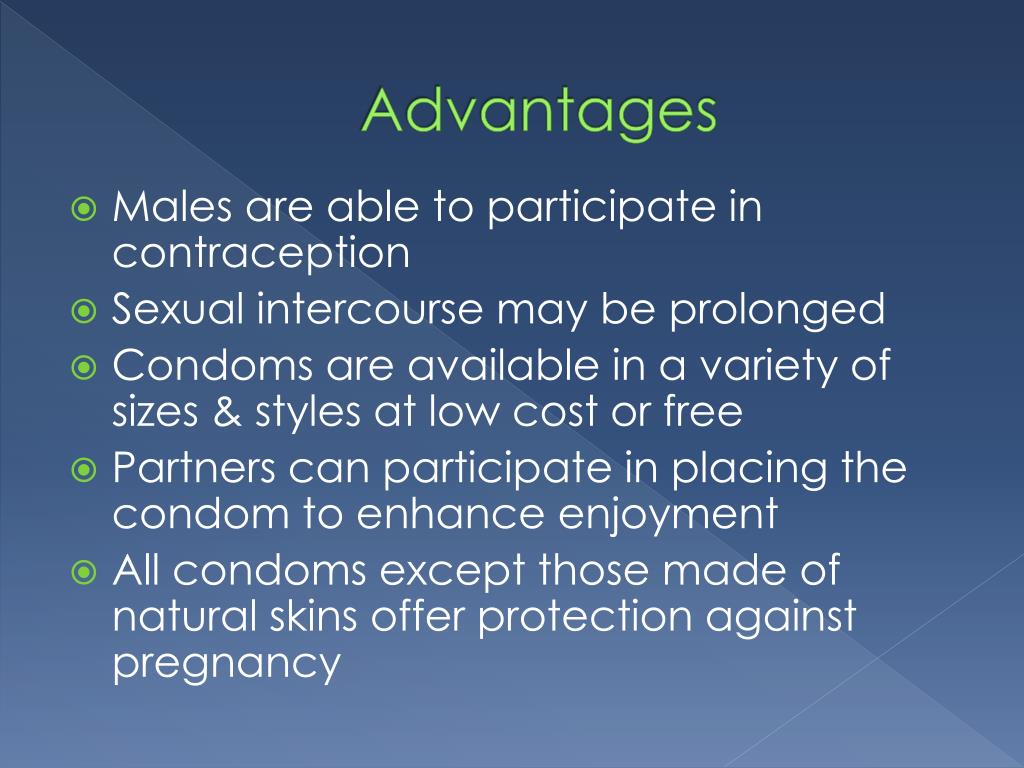 Advantages

Males are able to participate in contraception
Sexual intercourse may be prolonged
Condoms are available in a variety of sizes & styles at low cost or free
Partners can participate in placing the condom to enhance enjoyment
All condoms except those made of natural skins offer protection against pregnancy